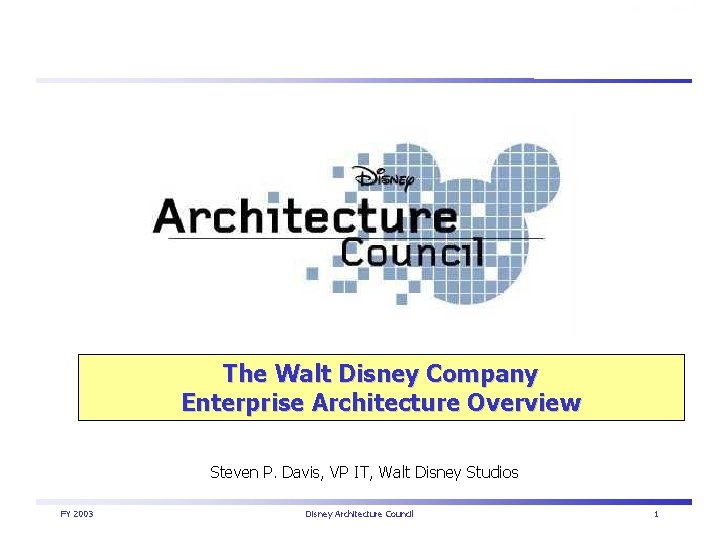 Disney
Architecture
Council

The Walt Disney Company
Enterprise Architecture Overview

Steven P. Davis, VP IT, Walt Disney Studios

FY 2003 Disney Architecture Council 1